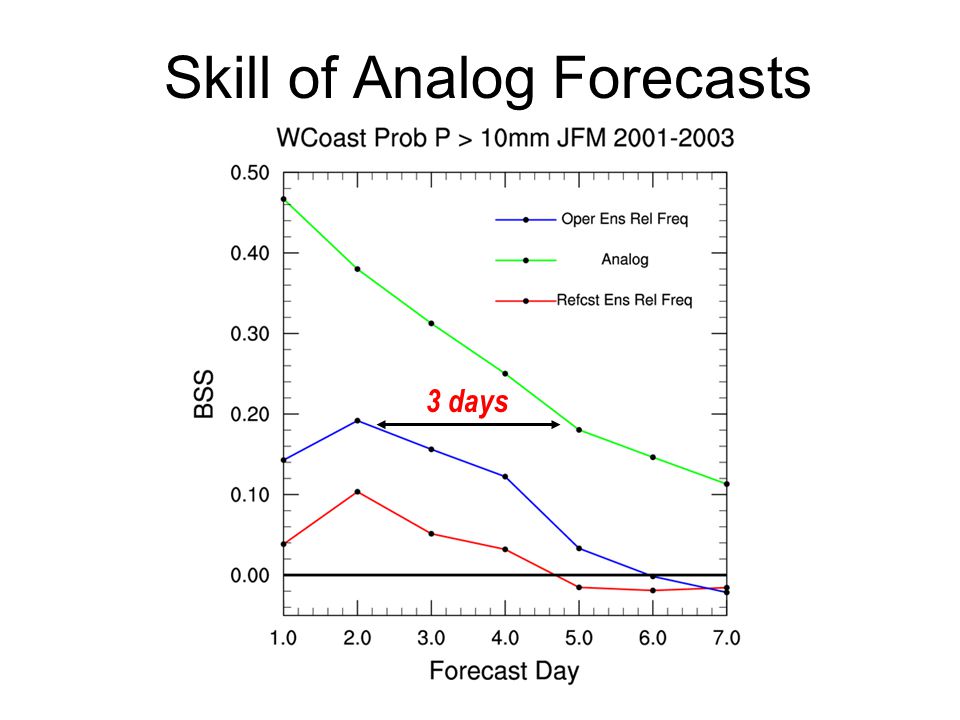 Skill of Analog Forecasts

WCoast Prob P > 10mm JFM 2001-2003

0.50
0.40
0.30
0.20
0.10
0.00

BSS

Oper Ens Rel Freq
Analog
Refcst Ens Rel Freq

3 days

1.0 2.0 3.0 4.0 5.0 6.0 7.0

Forecast Day